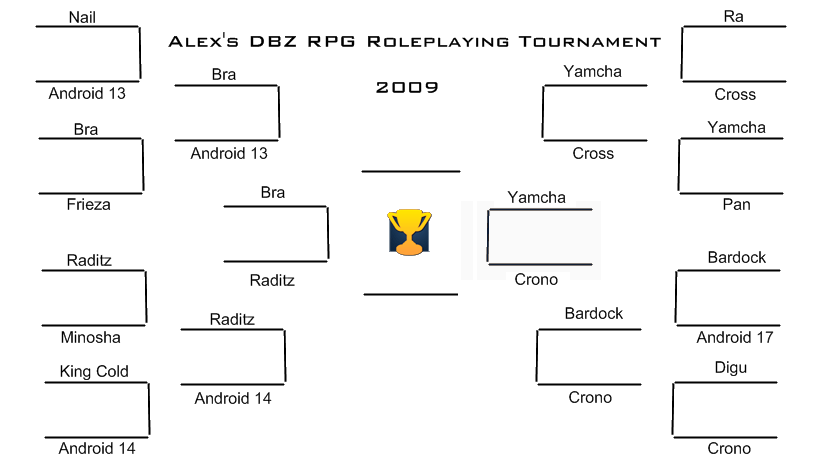 Alex's DBZ RPG Roleplaying Tournament

2009

Nail

Android 13

Bra

Frieza

Raditz

Minosha

King Cold

Android 14

Bra

Android 13

Raditz

Android 14

Bra

Raditz

Yamcha

Crono

Yamcha

Cross

Bardock

Crono

Ra

Cross

Yamcha

Pan

Bardock

Android 17

Digu

Crono